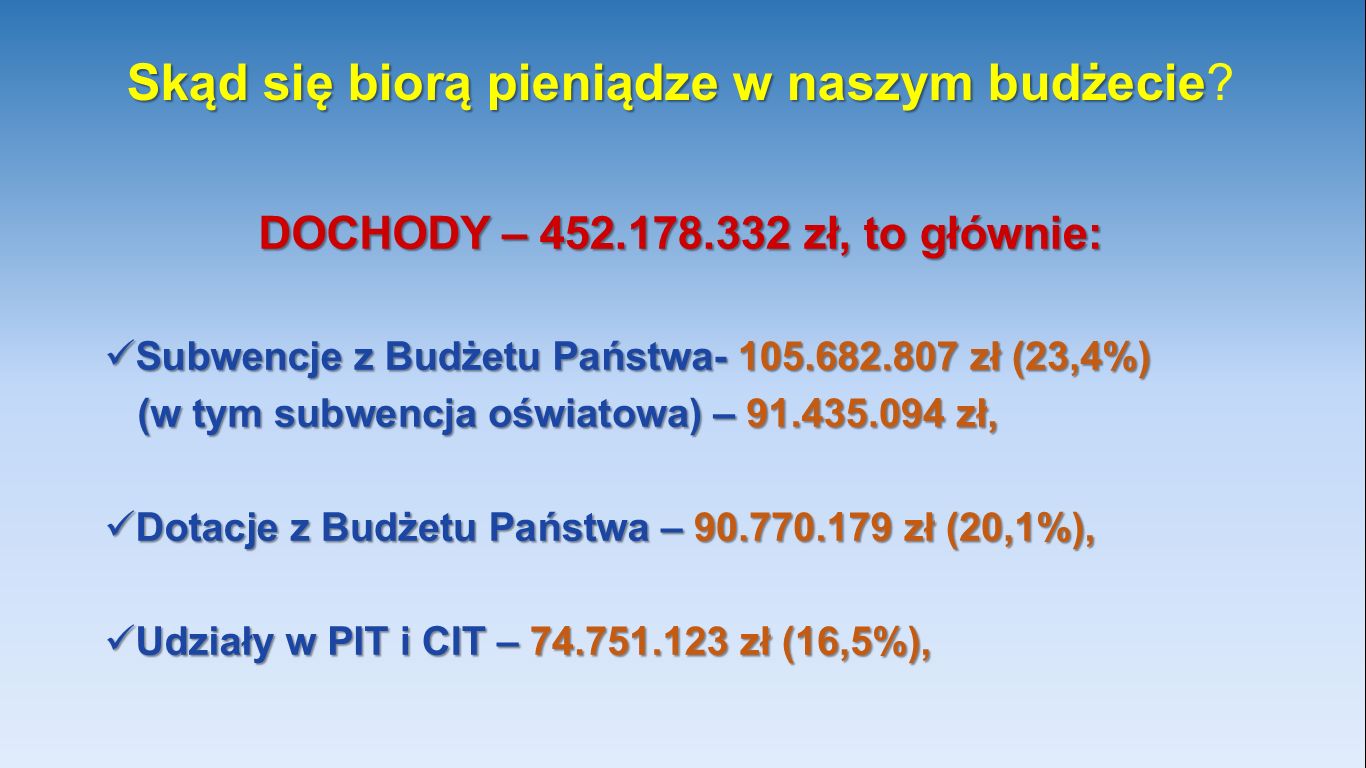 Skąd się biorą pieniądze w naszym budżecie?

DOCHODY – 452.178.332 zł, to głównie:

✓Subwencje z Budżetu Państwa- 105.682.807 zł (23,4%)
(w tym subwencja oświatowa) – 91.435.094 zł,

✓Dotacje z Budżetu Państwa – 90.770.179 zł (20,1%),

✓Udziały w PIT i CIT – 74.751.123 zł (16,5%),